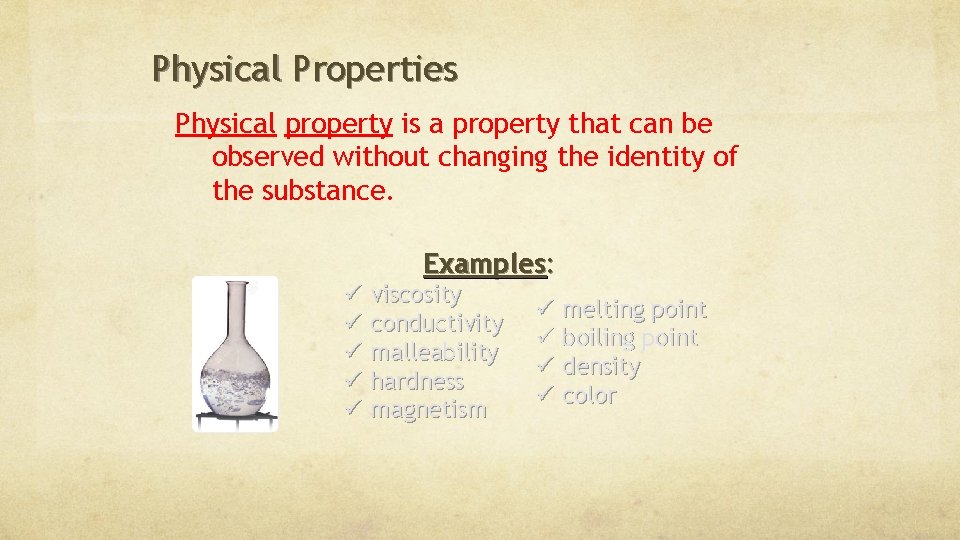 Physical Properties

Physical property is a property that can be observed without changing the identity of the substance.

Examples:

✓ viscosity
✓ conductivity
✓ malleability
✓ hardness
✓ magnetism

✓ melting point
✓ boiling point
✓ density
✓ color